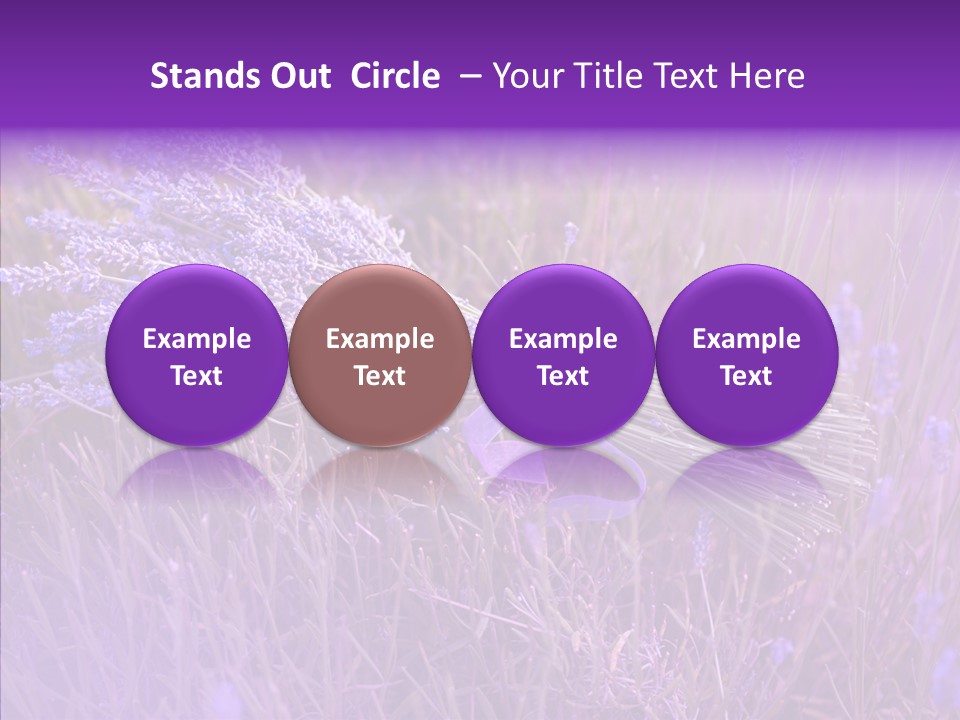 Stands Out Circle – Your Title Text Here

Example Text

Example Text

Example Text

Example Text